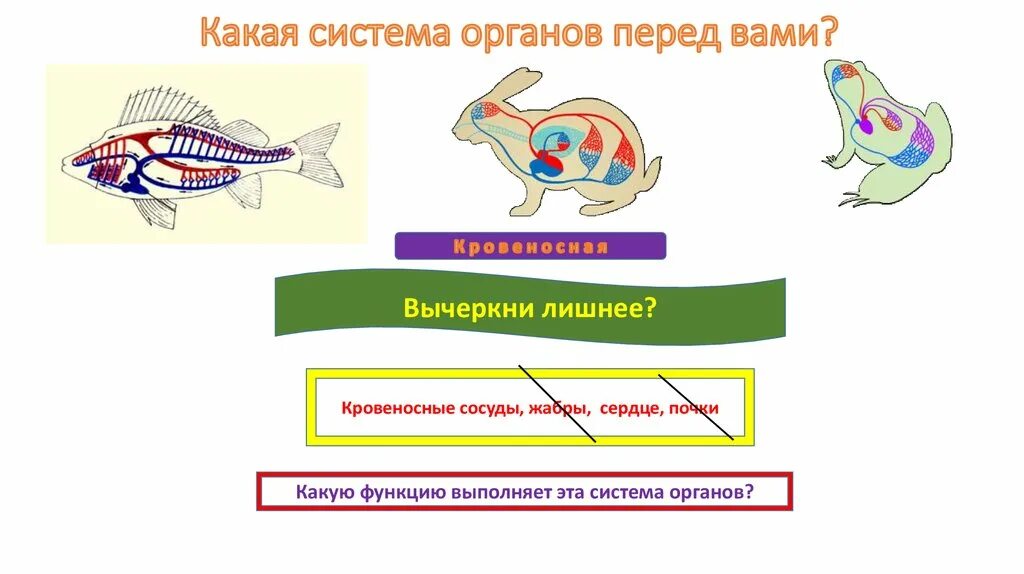 Какая система органов перед вами?

Кровеносная

Вычеркни лишнее?

Кровеносные сосуды, жабры, сердце, почки

Какую функцию выполняет эта система органов?